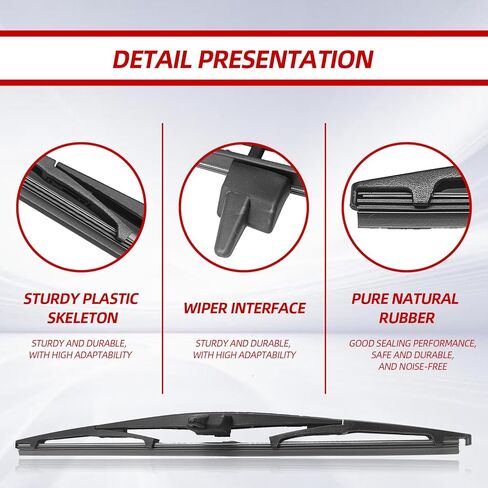 DETAIL PRESENTATION

STURDY PLASTIC SKELETON

STURDY AND DURABLE, WITH HIGH ADAPTABILITY

WIPER INTERFACE

STURDY AND DURABLE, WITH HIGH ADAPTABILITY

PURE NATURAL RUBBER

GOOD SEALING PERFORMANCE, SAFE AND DURABLE, AND NOISE-FREE